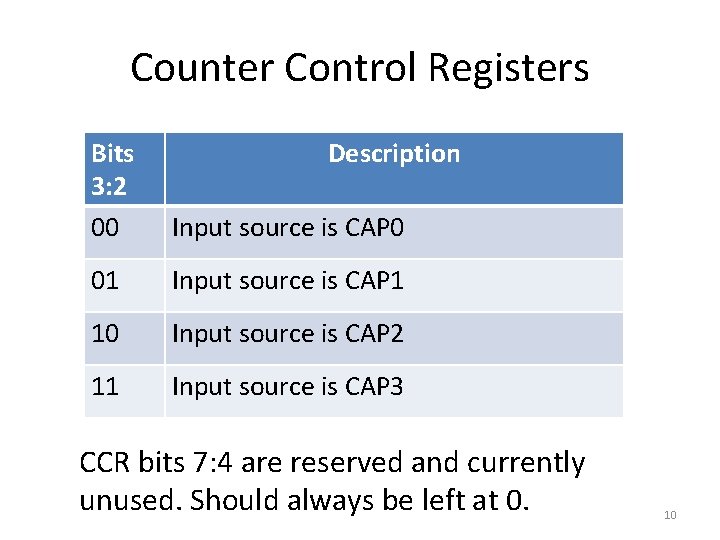 Counter Control Registers

| Bits 3:2 | Description |
|---|---|
| 00 | Input source is CAP0 |
| 01 | Input source is CAP1 |
| 10 | Input source is CAP2 |
| 11 | Input source is CAP3 |

CCR bits 7:4 are reserved and currently unused. Should always be left at 0.

10